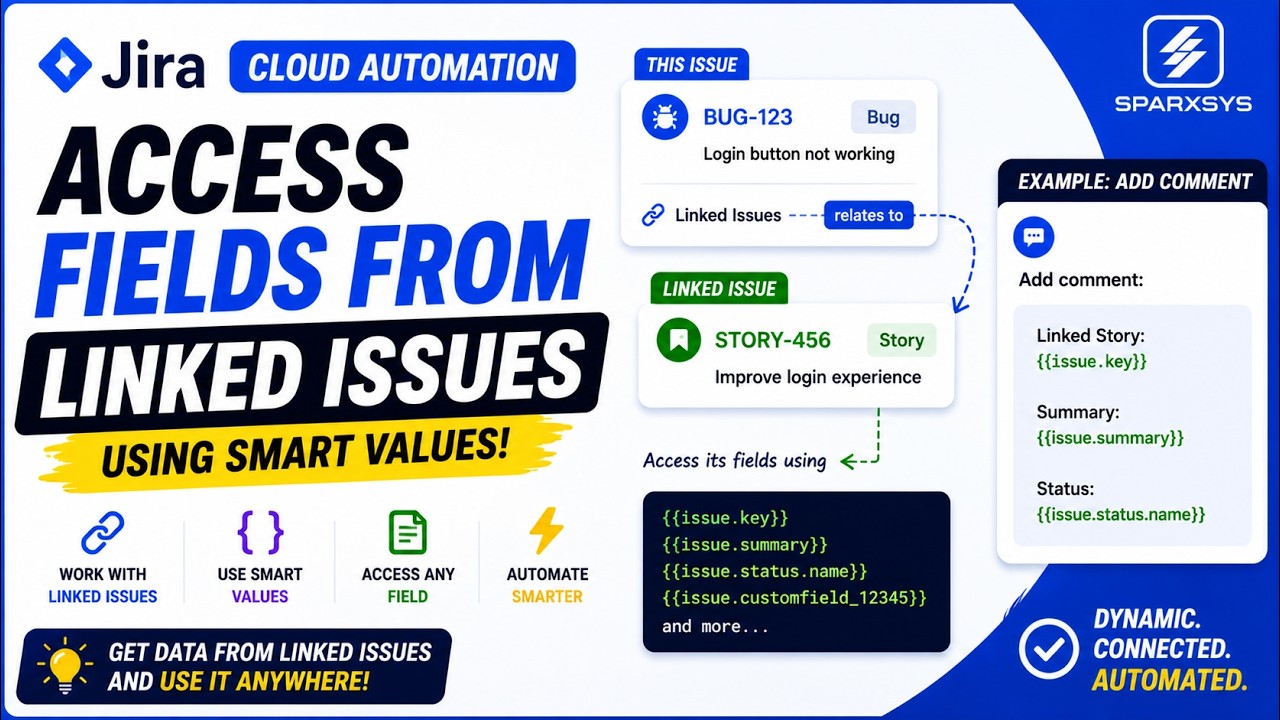 Jira CLOUD AUTOMATION

ACCESS FIELDS FROM LINKED ISSUES

USING SMART VALUES!

WORK WITH LINKED ISSUES

{ }
USE SMART VALUES

ACCESS ANY FIELD

AUTOMATE SMARTER

GET DATA FROM LINKED ISSUES AND USE IT ANYWHERE!

THIS ISSUE

BUG-123 Bug
Login button not working

Linked Issues relates to

LINKED ISSUE

STORY-456 Story
Improve login experience

Access its fields using

{{issue.key}}
{{issue.summary}}
{{issue.status.name}}
{{issue.customfield_12345}}
and more...

SPARXSYS

EXAMPLE: ADD COMMENT

Add comment:

Linked Story:
{{issue.key}}

Summary:
{{issue.summary}}

Status:
{{issue.status.name}}

DYNAMIC. CONNECTED. AUTOMATED.